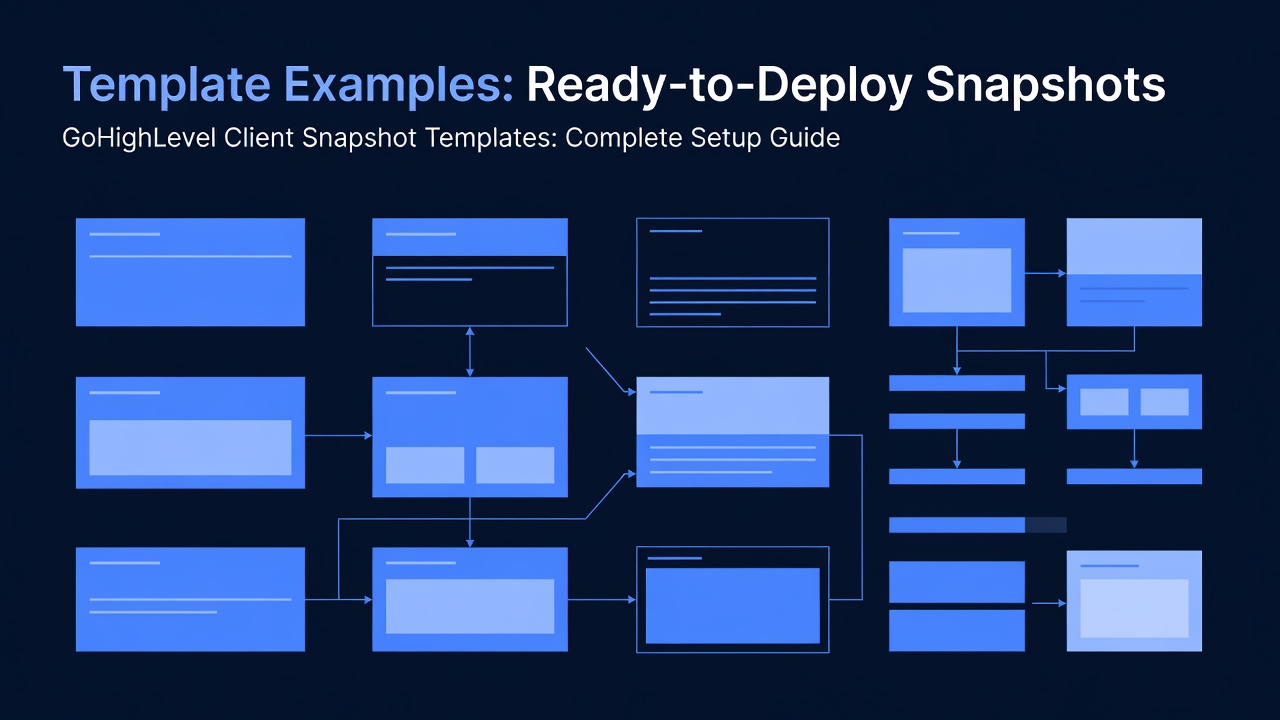 Template Examples: Ready-to-Deploy Snapshots

GoHighLevel Client Snapshot Templates: Complete Setup Guide